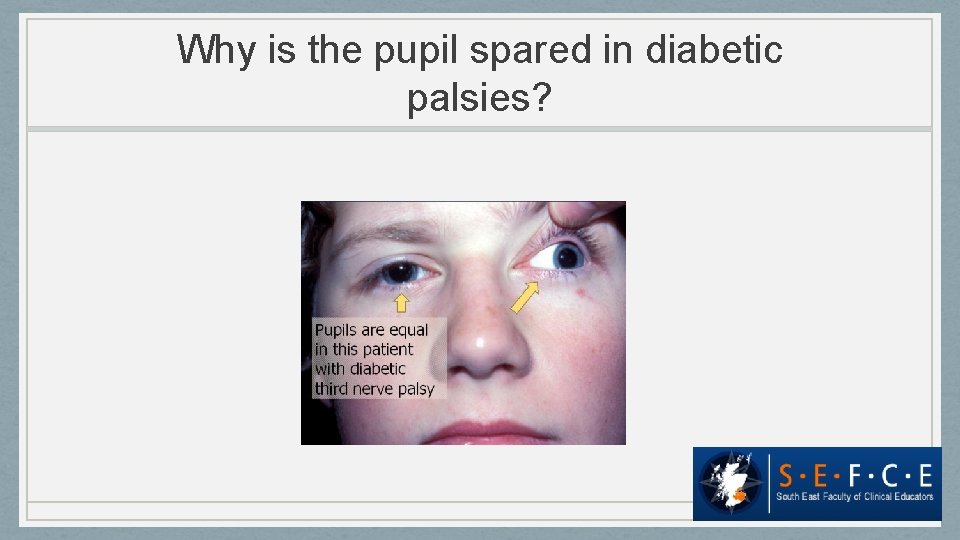 Why is the pupil spared in diabetic palsies?

Pupils are equal in this patient with diabetic third nerve palsy

S·E·F·C·E
South East Faculty of Clinical Educators